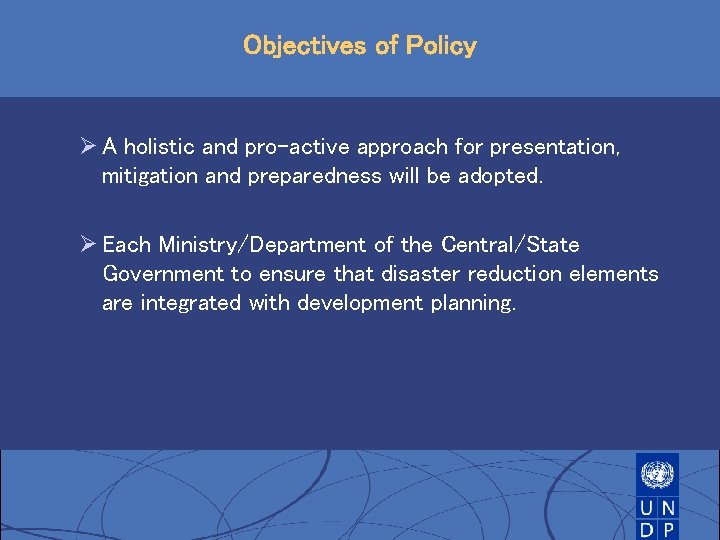 Objectives of Policy

➢ A holistic and pro-active approach for presentation, mitigation and preparedness will be adopted.

➢ Each Ministry/Department of the Central/State Government to ensure that disaster reduction elements are integrated with development planning.

U N
D P